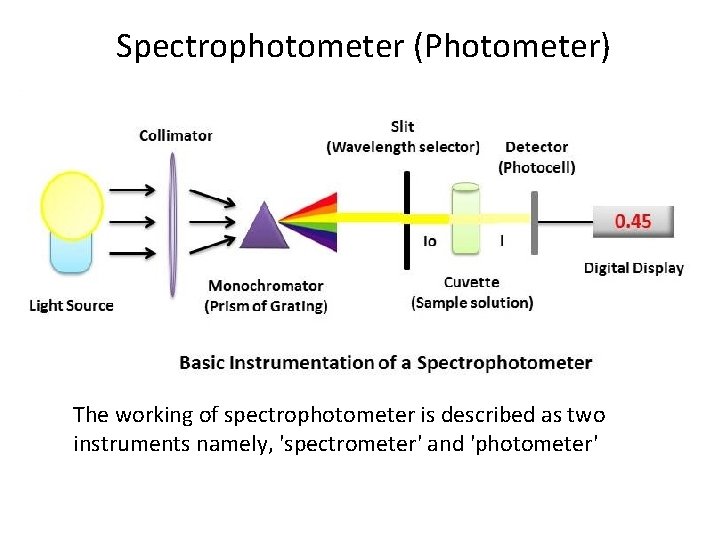 Spectrophotometer (Photometer)

Collimator

Slit
(Wavelength selector)

Detector
(Photocell)

0.45

Io

I

Digital Display

Light Source

Monochromator
(Prism of Grating)

Cuvette
(Sample solution)

Basic Instrumentation of a Spectrophotometer

The working of spectrophotometer is described as two instruments namely, 'spectrometer' and 'photometer'